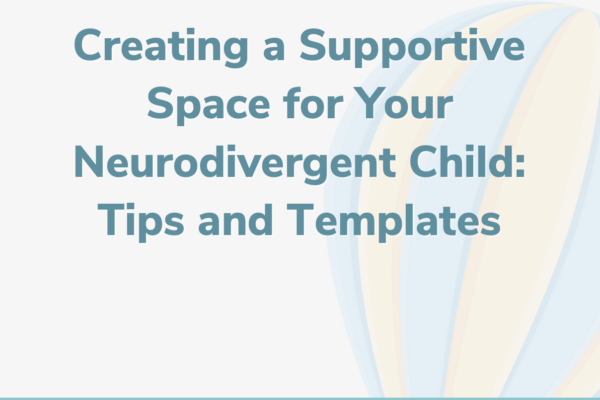 Creating a Supportive Space for Your Neurodivergent Child: Tips and Templates